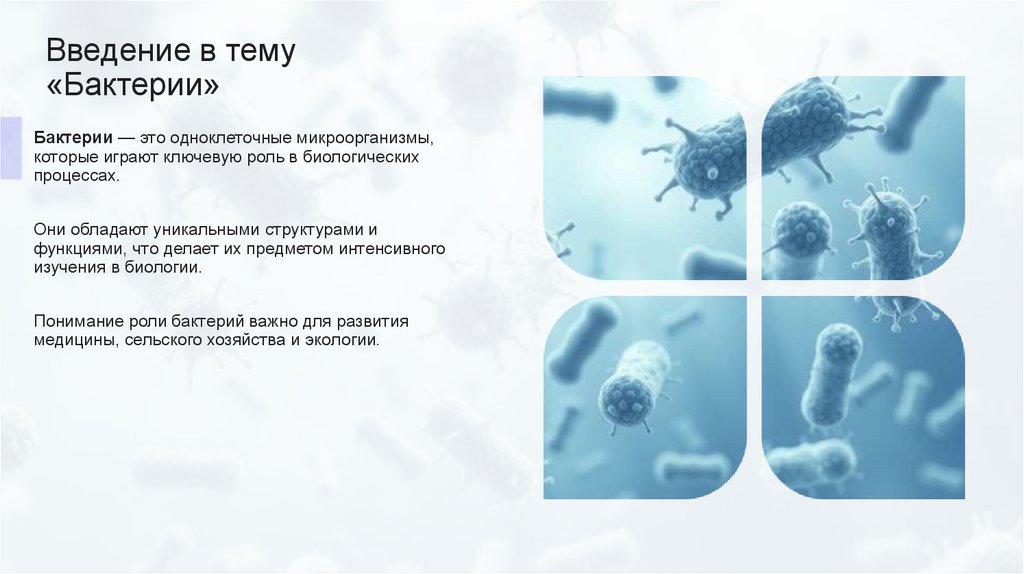 Введение в тему «Бактерии»

Бактерии — это одноклеточные микроорганизмы, которые играют ключевую роль в биологических процессах.

Они обладают уникальными структурами и функциями, что делает их предметом интенсивного изучения в биологии.

Понимание роли бактерий важно для развития медицины, сельского хозяйства и экологии.